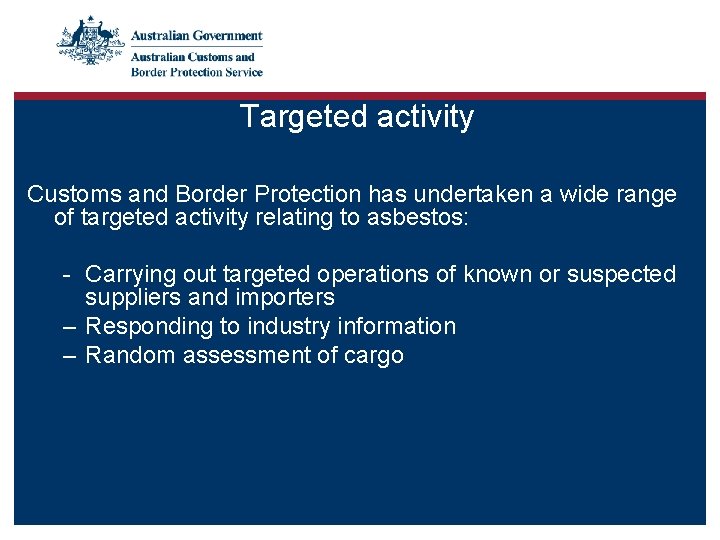 Australian Government
Australian Customs and Border Protection Service

Targeted activity

Customs and Border Protection has undertaken a wide range of targeted activity relating to asbestos:

- Carrying out targeted operations of known or suspected suppliers and importers
– Responding to industry information
– Random assessment of cargo